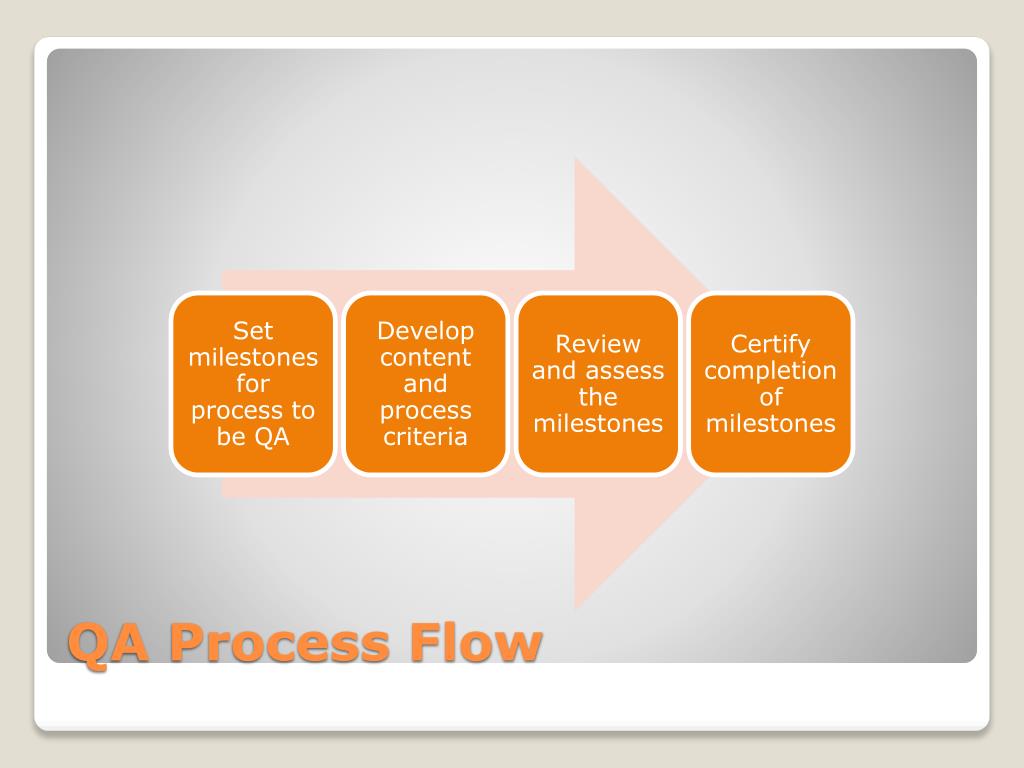 Set milestones for process to be QA

Develop content and process criteria

Review and assess the milestones

Certify completion of milestones

QA Process Flow